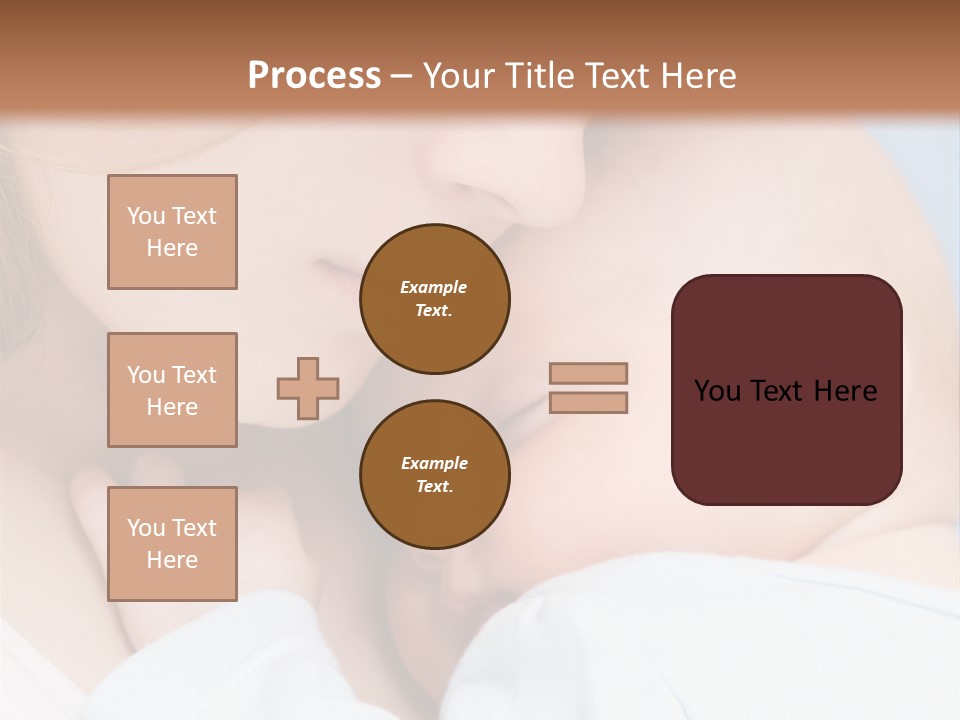 Process – Your Title Text Here

You Text Here

You Text Here

You Text Here

Example Text.

Example Text.

You Text Here